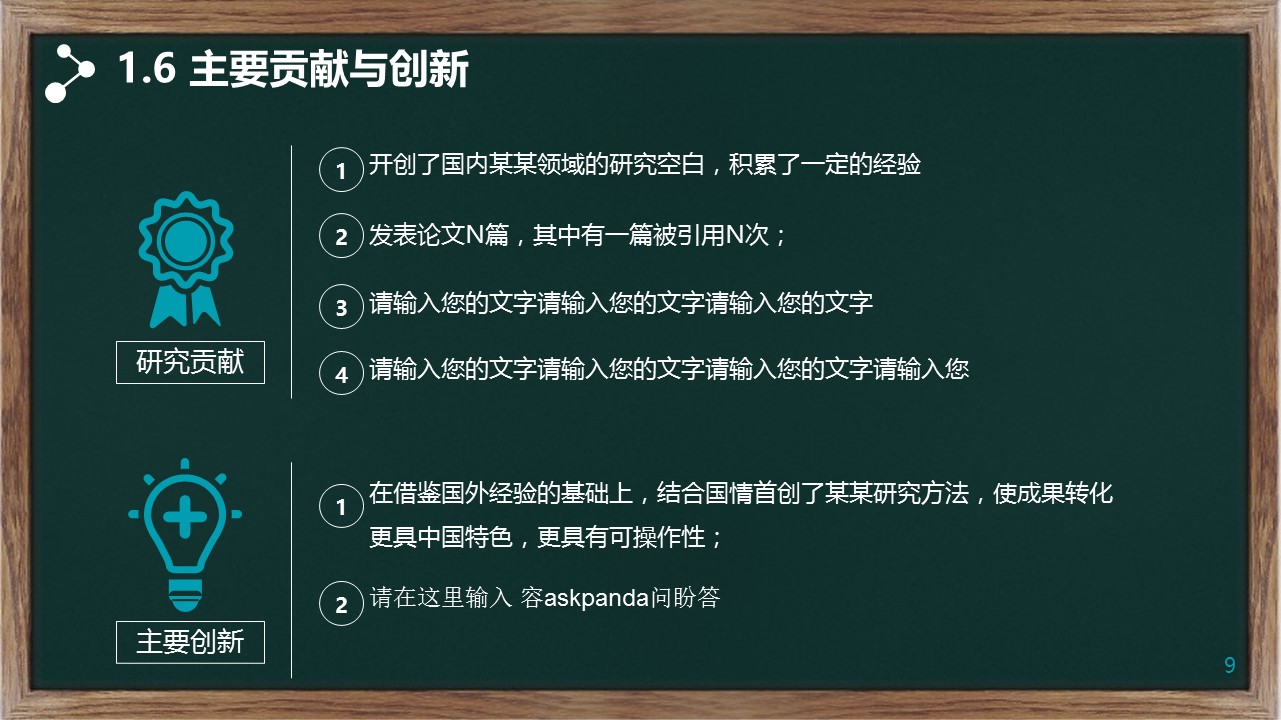 1.6 主要贡献与创新

研究贡献

1 开创了国内某某领域的研究空白，积累了一定的经验

2 发表论文N篇，其中有一篇被引用N次；

3 请输入您的文字请输入您的文字请输入您的文字

4 请输入您的文字请输入您的文字请输入您的文字请输入您

主要创新

1 在借鉴国外经验的基础上，结合国情首创了某某研究方法，使成果转化更具中国特色，更具有可操作性；

2 请在这里输入 容askpanda问盼答

9